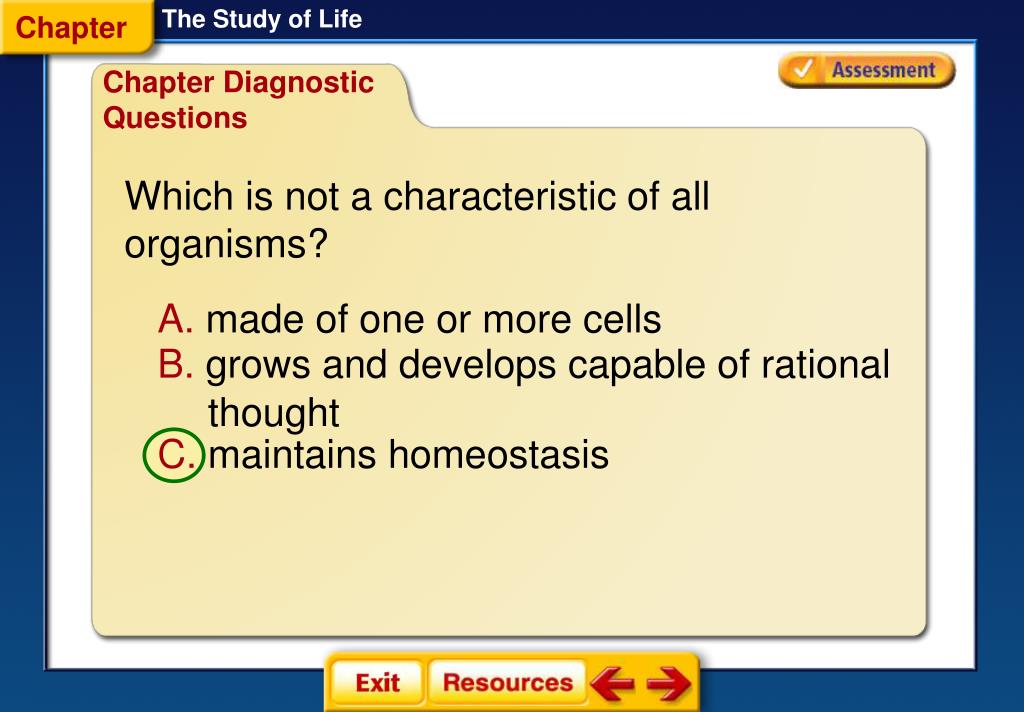 Chapter

The Study of Life

Assessment

Chapter Diagnostic Questions

Which is not a characteristic of all organisms?

A. made of one or more cells
B. grows and develops capable of rational thought
C. maintains homeostasis

Exit Resources